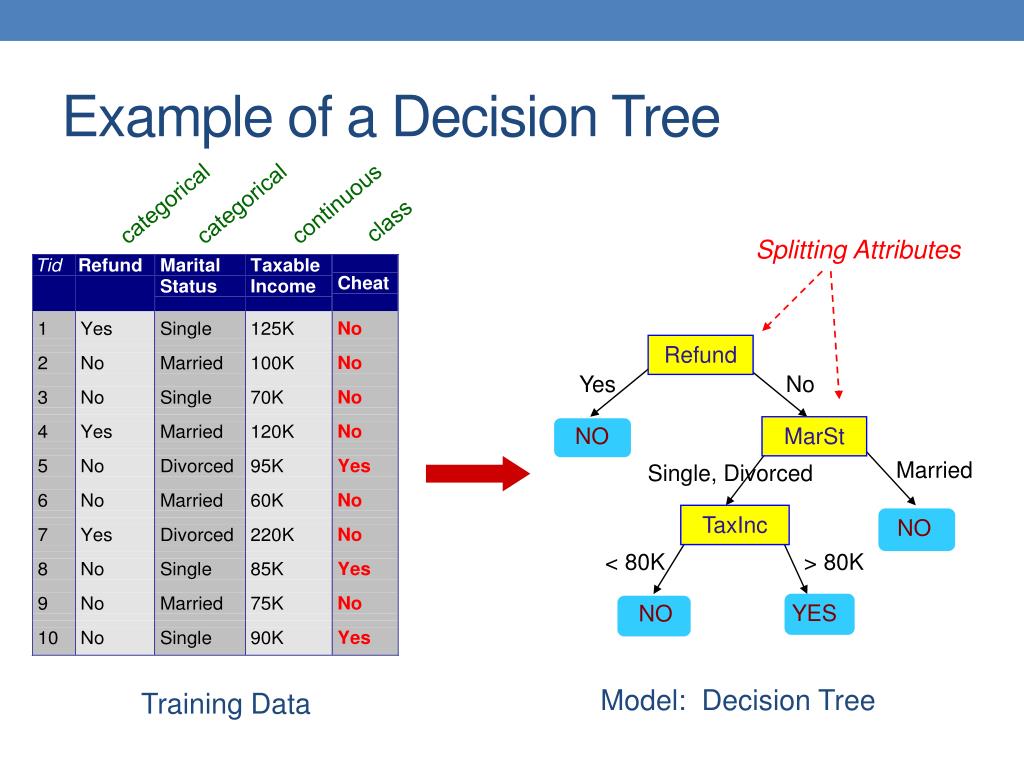 Example of a Decision Tree

categorical categorical continuous class

| Tid | Refund | Marital Status | Taxable Income | Cheat |
|---|---|---|---|---|
| 1 | Yes | Single | 125K | No |
| 2 | No | Married | 100K | No |
| 3 | No | Single | 70K | No |
| 4 | Yes | Married | 120K | No |
| 5 | No | Divorced | 95K | Yes |
| 6 | No | Married | 60K | No |
| 7 | Yes | Divorced | 220K | No |
| 8 | No | Single | 85K | Yes |
| 9 | No | Married | 75K | No |
| 10 | No | Single | 90K | Yes |

Training Data

Splitting Attributes

Refund
Yes
No
NO
MarSt
Single, Divorced
Married
TaxInc
NO
< 80K
> 80K
NO
YES

Model: Decision Tree